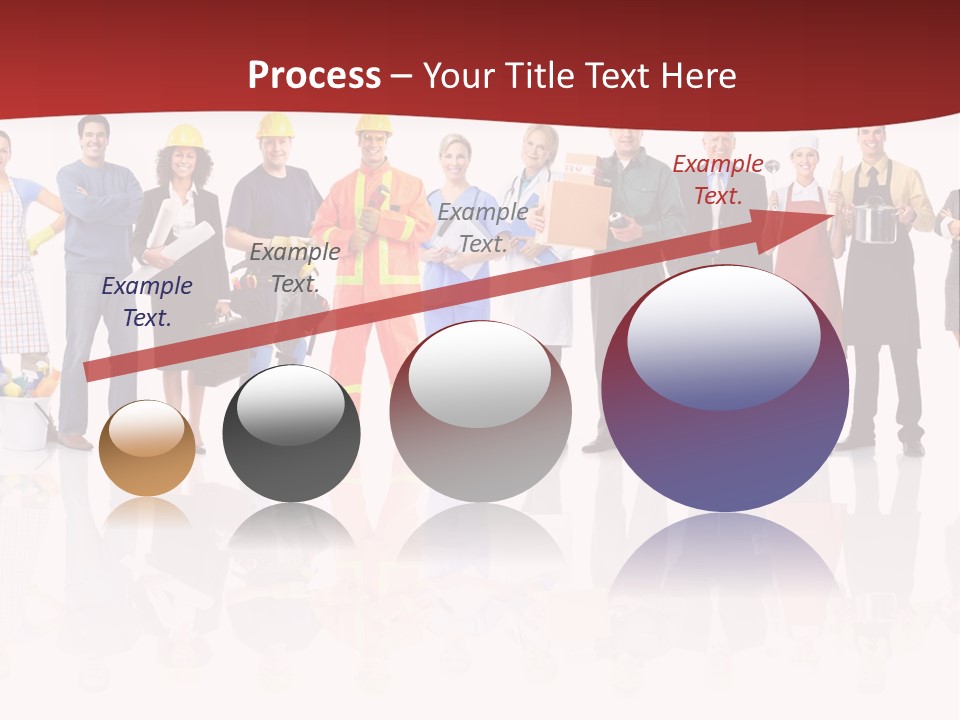 Process – Your Title Text Here

Example Text.

Example Text.

Example Text.

Example Text.